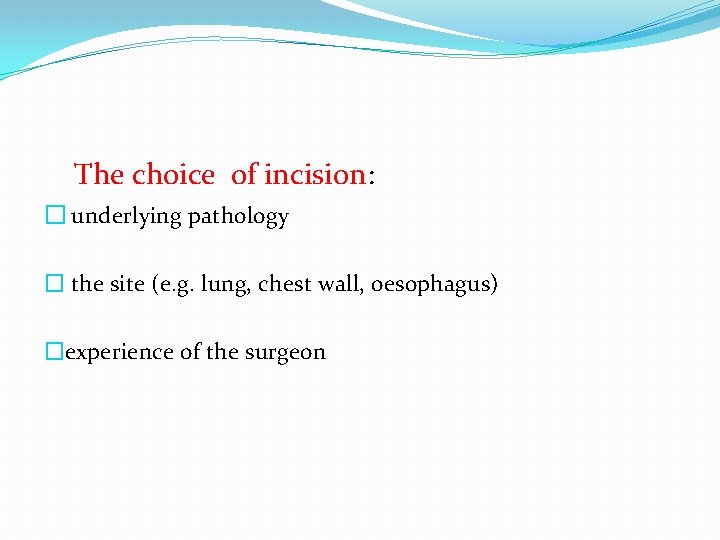 The choice of incision:

□ underlying pathology

□ the site (e.g. lung, chest wall, oesophagus)

□experience of the surgeon